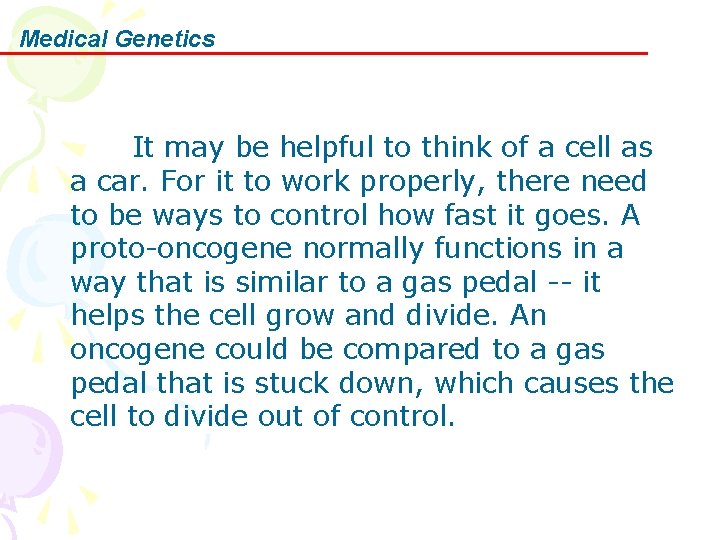 Medical Genetics

It may be helpful to think of a cell as a car. For it to work properly, there need to be ways to control how fast it goes. A proto-oncogene normally functions in a way that is similar to a gas pedal -- it helps the cell grow and divide. An oncogene could be compared to a gas pedal that is stuck down, which causes the cell to divide out of control.